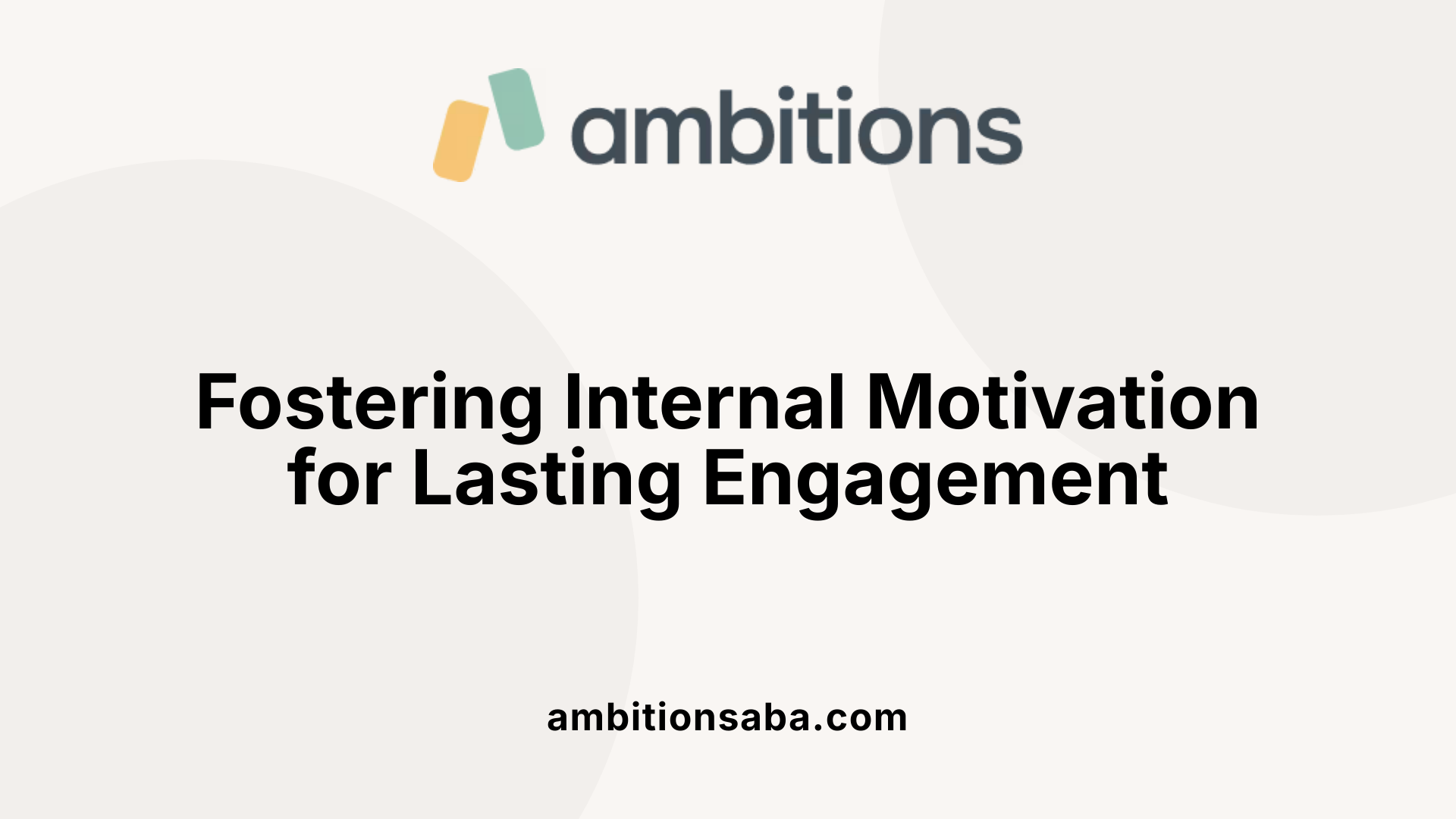 ambitions

Fostering Internal Motivation for Lasting Engagement

ambitionsaba.com